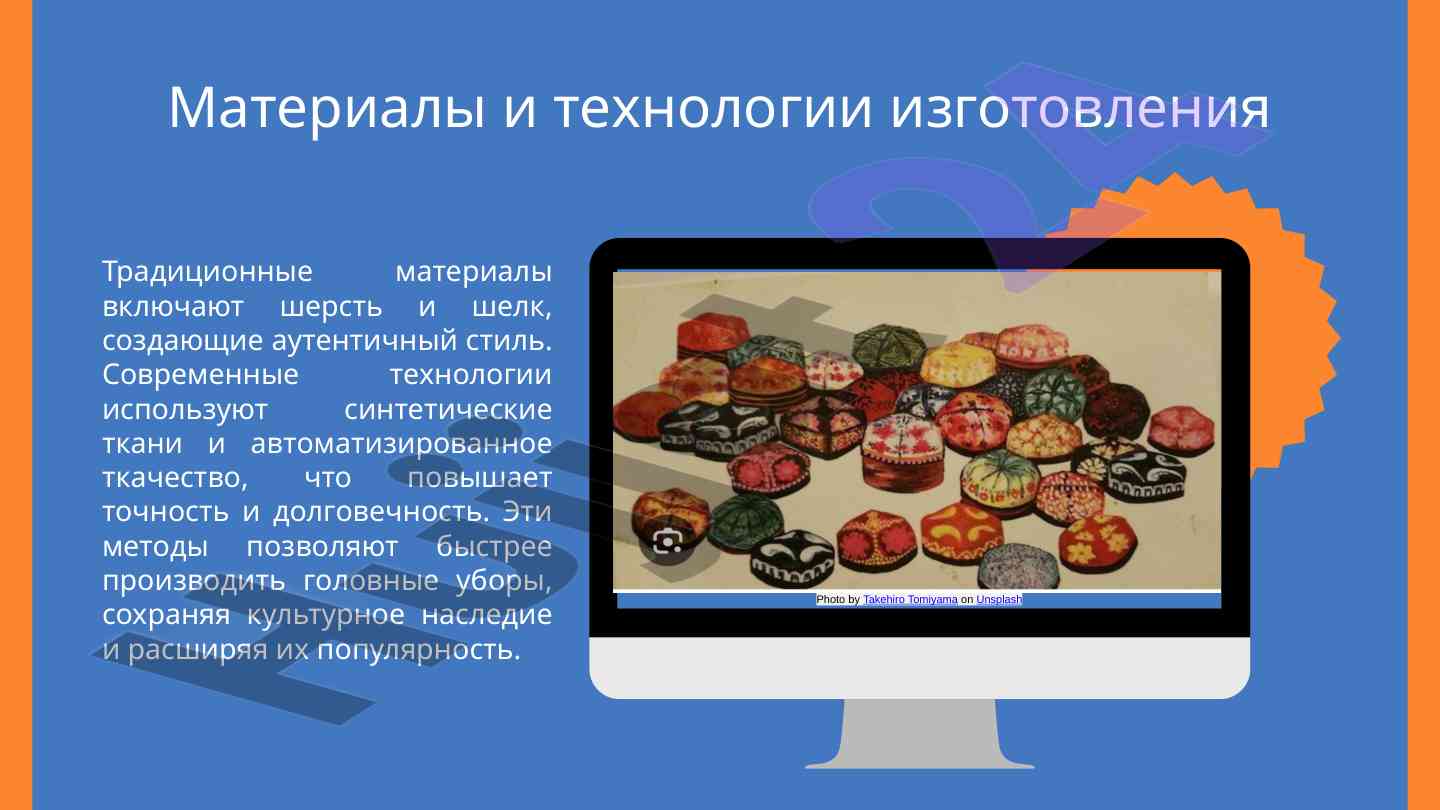 Материалы и технологии изготовления

Традиционные материалы включают шерсть и шелк, создающие аутентичный стиль. Современные технологии используют синтетические ткани и автоматизированное ткачество, что повышает точность и долговечность. Эти методы позволяют быстрее производить головные уборы, сохраняя культурное наследие и расширяя их популярность.

Photo by Takehiro Tomiyama on Unsplash